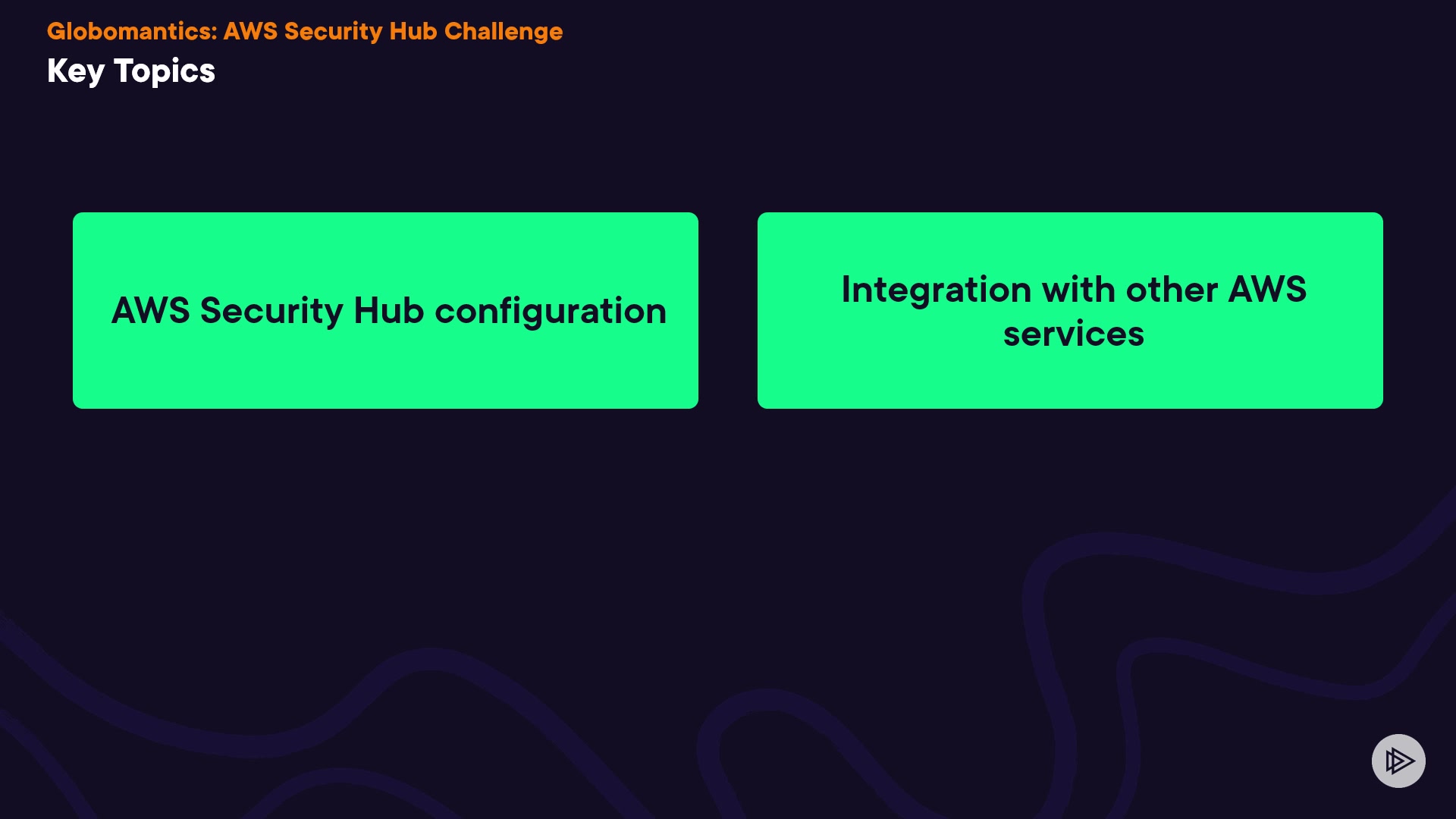 Globomantics: AWS Security Hub Challenge
Key Topics

AWS Security Hub configuration

Integration with other AWS services